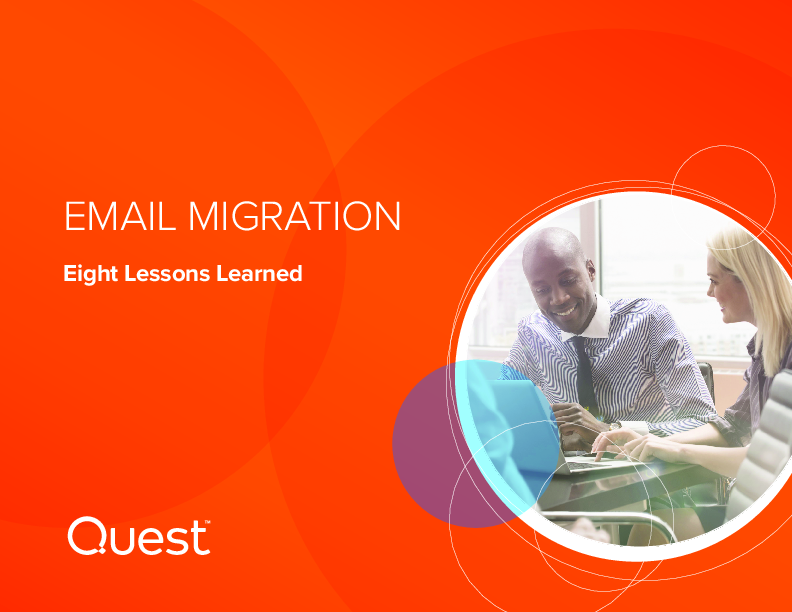 EMAIL MIGRATION

Eight Lessons Learned

Quest™